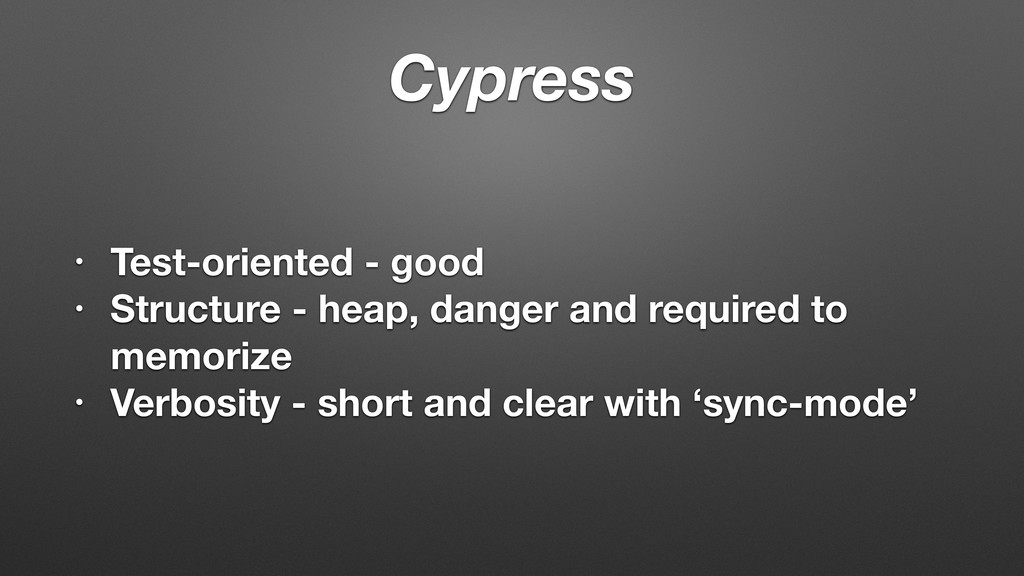 Cypress

• Test-oriented - good
• Structure - heap, danger and required to memorize
• Verbosity - short and clear with ‘sync-mode’